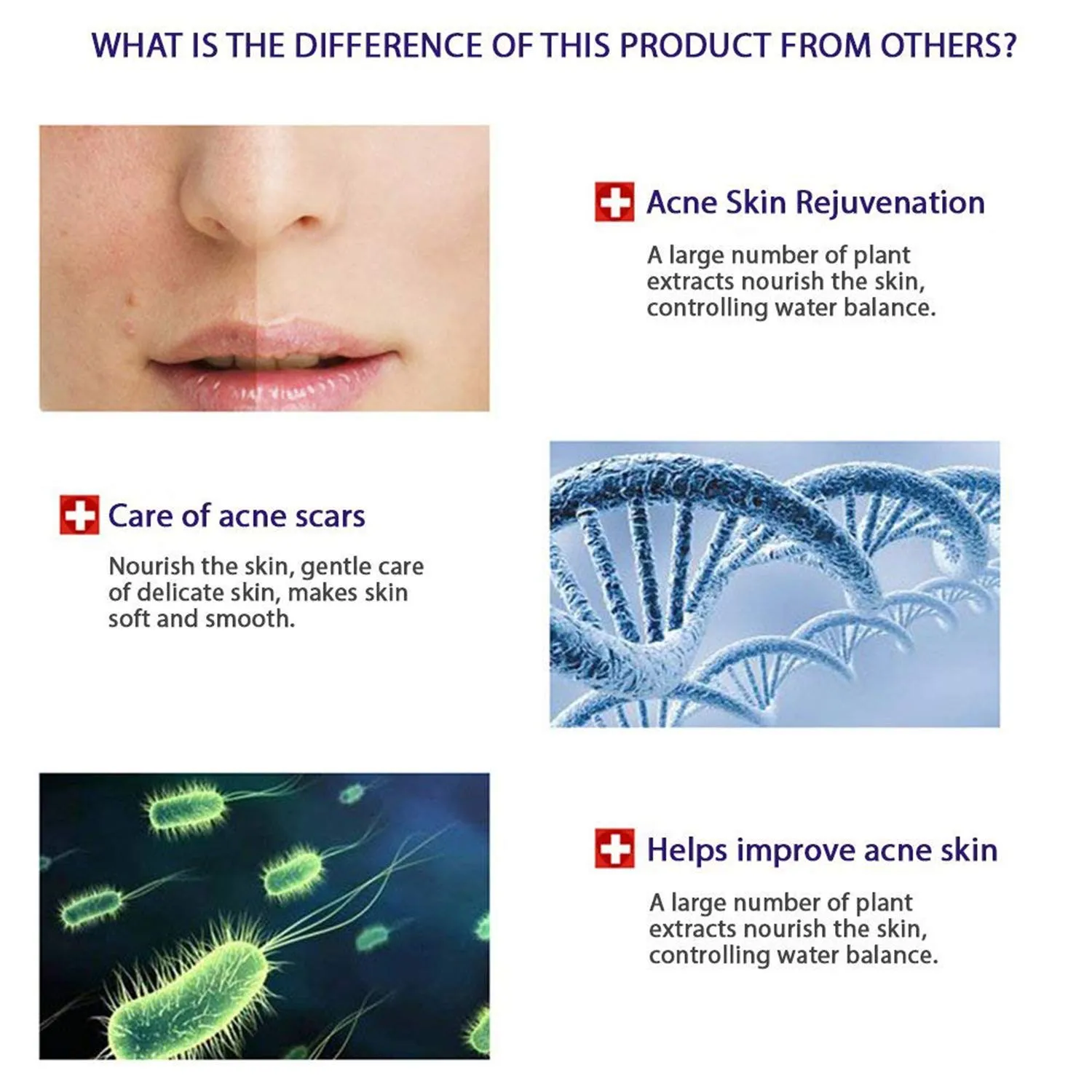 WHAT IS THE DIFFERENCE OF THIS PRODUCT FROM OTHERS?

Acne Skin Rejuvenation

A large number of plant extracts nourish the skin, controlling water balance.

Care of acne scars

Nourish the skin, gentle care of delicate skin, makes skin soft and smooth.

Helps improve acne skin

A large number of plant extracts nourish the skin, controlling water balance.